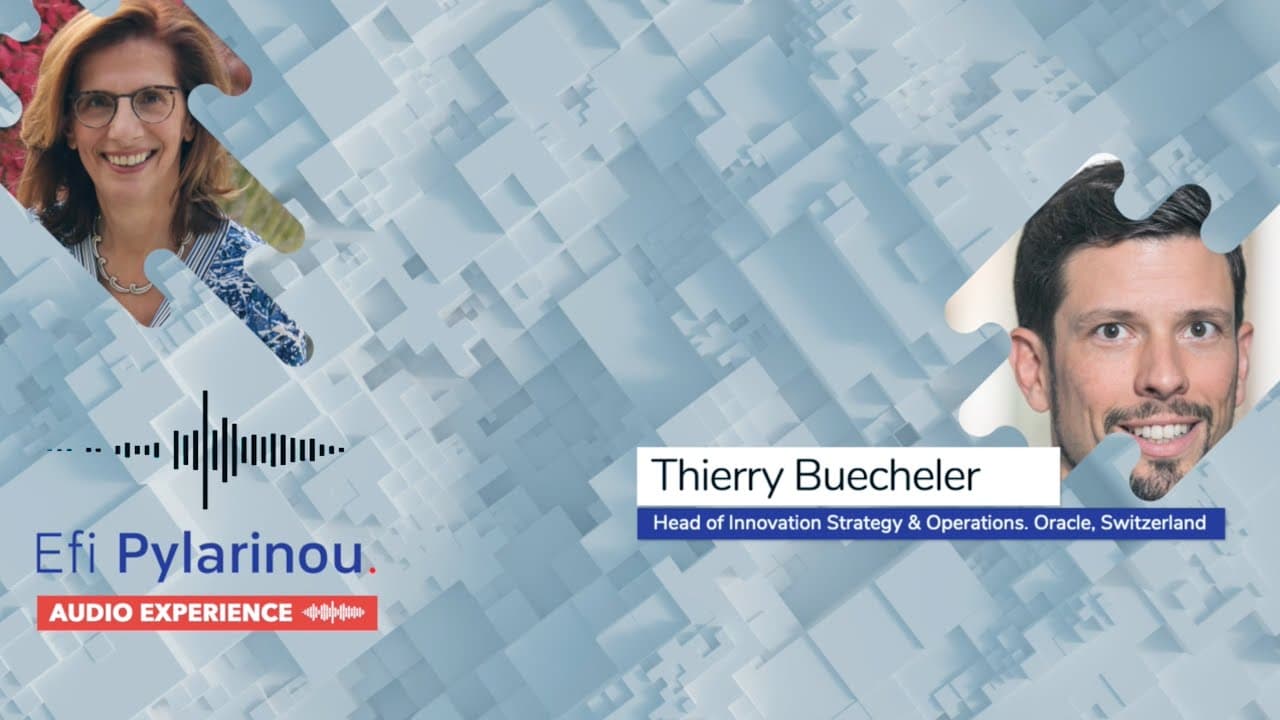 Efi Pylarinou.

AUDIO EXPERIENCE

Thierry Buecheler

Head of Innovation Strategy & Operations. Oracle, Switzerland